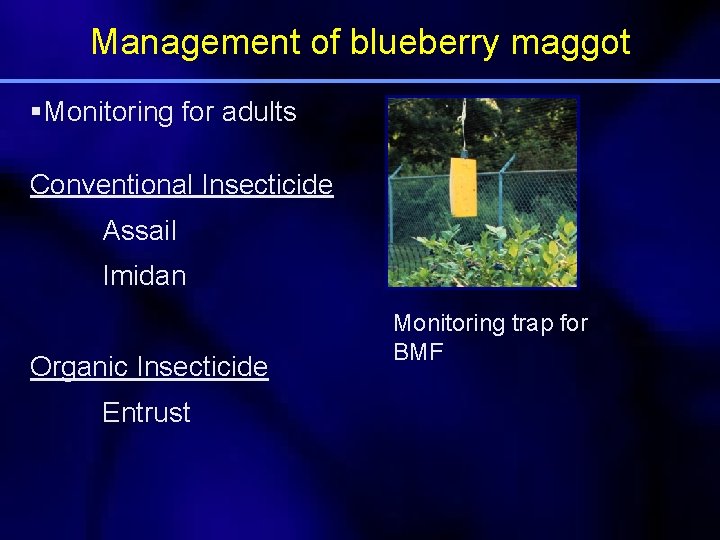 Management of blueberry maggot

▪Monitoring for adults

Conventional Insecticide

Assail

Imidan

Organic Insecticide

Entrust

Monitoring trap for BMF